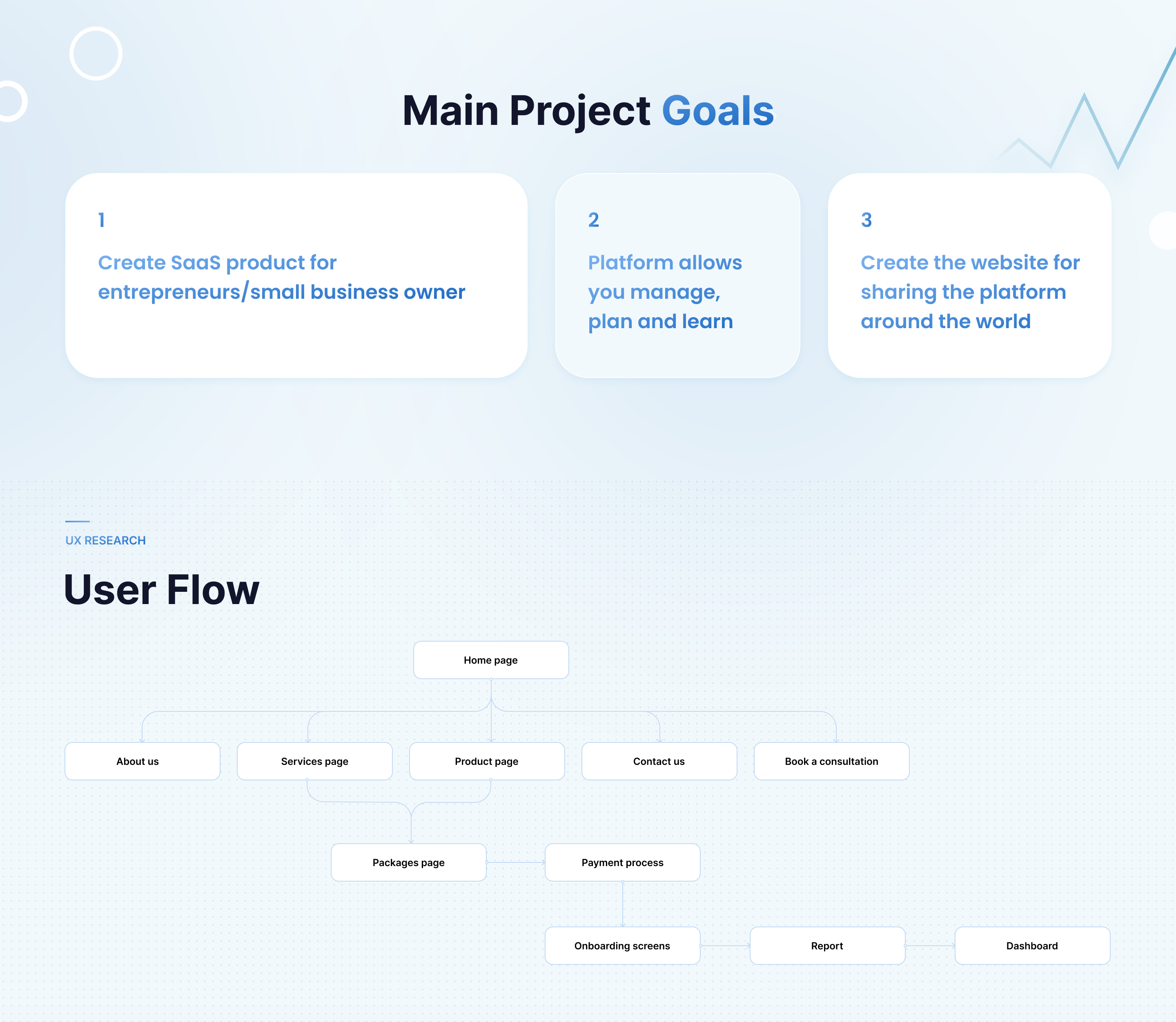 Main Project Goals

1

Create SaaS product for entrepreneurs/small business owner

2

Platform allows you manage, plan and learn

3

Create the website for sharing the platform around the world

UX RESEARCH

User Flow

Home page

About us

Services page

Product page

Contact us

Book a consultation

Packages page

Payment process

Onboarding screens

Report

Dashboard